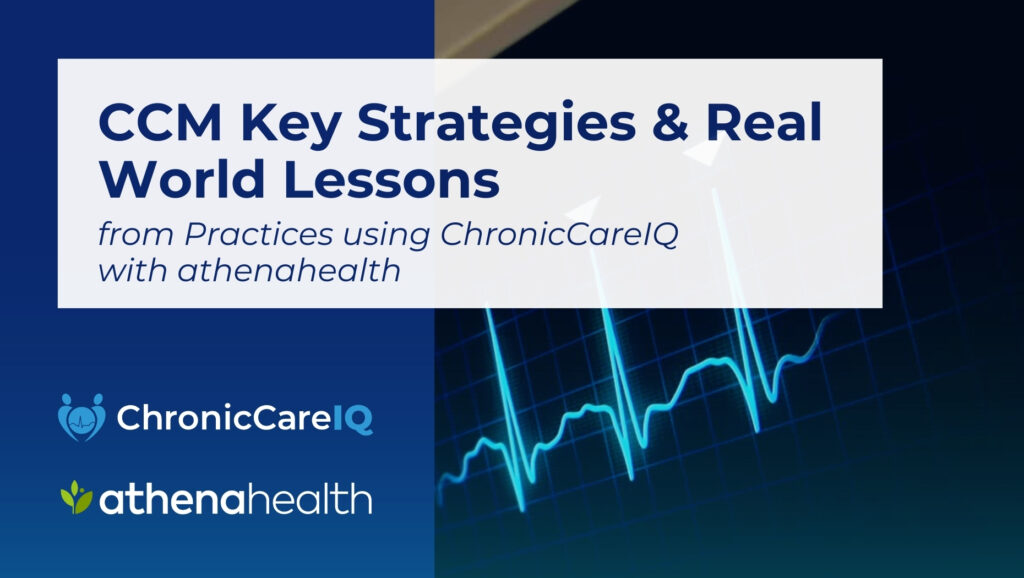 CCM Key Strategies & Real World Lessons

from Practices using ChronicCareIQ with athenahealth

ChronicCareIQ

athenahealth